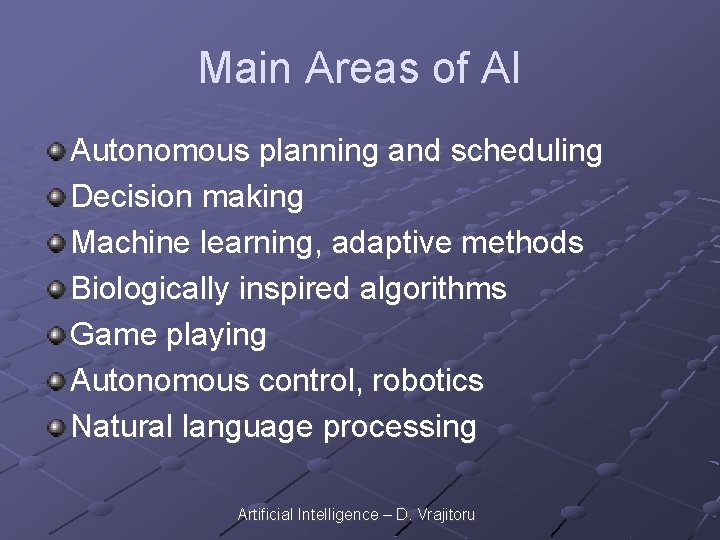 Main Areas of AI

Autonomous planning and scheduling
Decision making
Machine learning, adaptive methods
Biologically inspired algorithms
Game playing
Autonomous control, robotics
Natural language processing

Artificial Intelligence – D. Vrajitoru